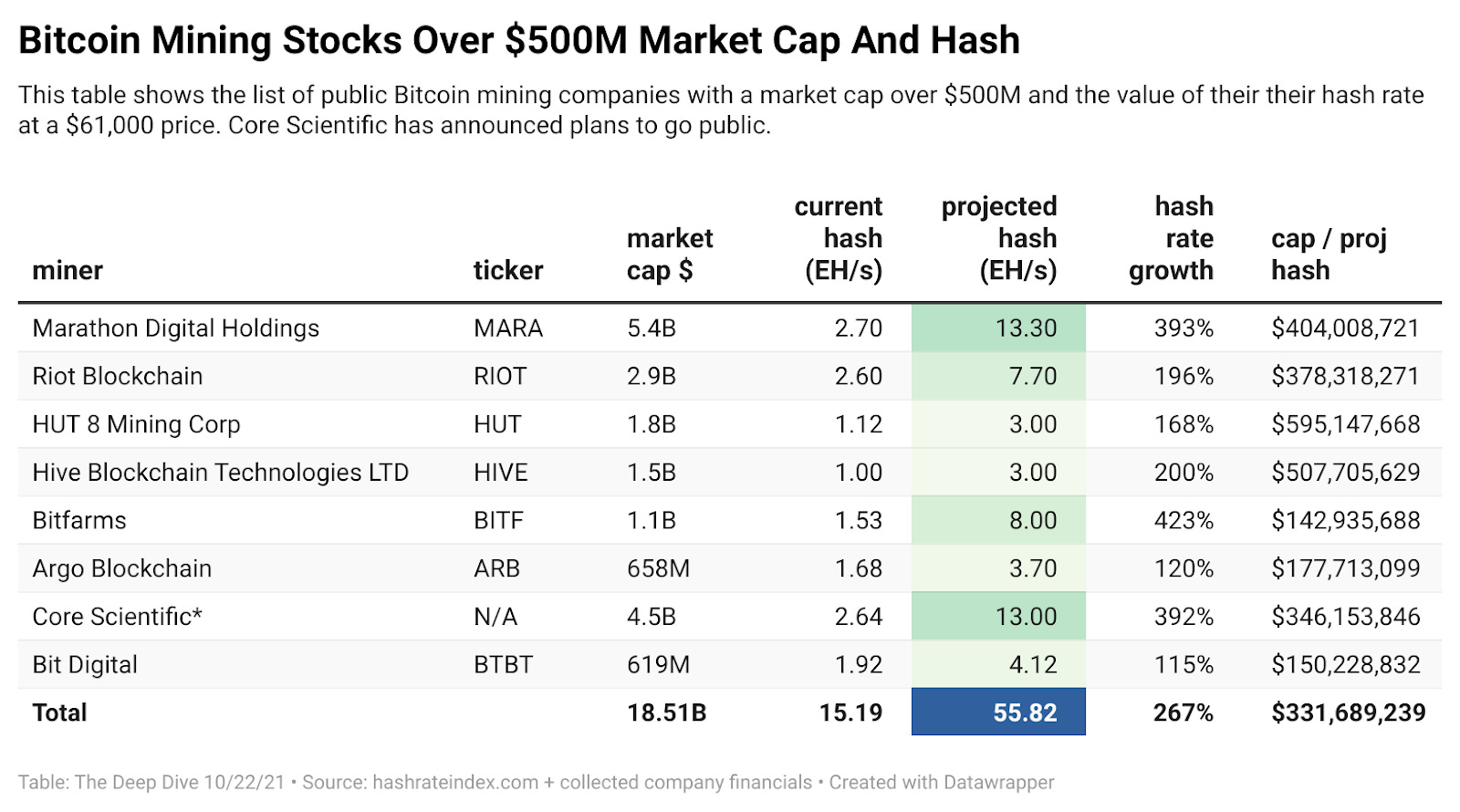 Bitcoin Mining Stocks Over $500M Market Cap And Hash

This table shows the list of public Bitcoin mining companies with a market cap over $500M and the value of their their hash rate at a $61,000 price. Core Scientific has announced plans to go public.

| miner | ticker | market cap $ | current hash (EH/s) | projected hash (EH/s) | hash rate growth | cap / proj hash |
|---|---|---|---|---|---|---|
| Marathon Digital Holdings | MARA | 5.4B | 2.70 | 13.30 | 393% | $404,008,721 |
| Riot Blockchain | RIOT | 2.9B | 2.60 | 7.70 | 196% | $378,318,271 |
| HUT 8 Mining Corp | HUT | 1.8B | 1.12 | 3.00 | 168% | $595,147,668 |
| Hive Blockchain Technologies LTD | HIVE | 1.5B | 1.00 | 3.00 | 200% | $507,705,629 |
| Bitfarms | BITF | 1.1B | 1.53 | 8.00 | 423% | $142,935,688 |
| Argo Blockchain | ARB | 658M | 1.68 | 3.70 | 120% | $177,713,099 |
| Core Scientific* | N/A | 4.5B | 2.64 | 13.00 | 392% | $346,153,846 |
| Bit Digital | BTBT | 619M | 1.92 | 4.12 | 115% | $150,228,832 |
| Total | | 18.51B | 15.19 | 55.82 | 267% | $331,689,239 |

Table: The Deep Dive 10/22/21 • Source: hashrateindex.com + collected company financials • Created with Datawrapper